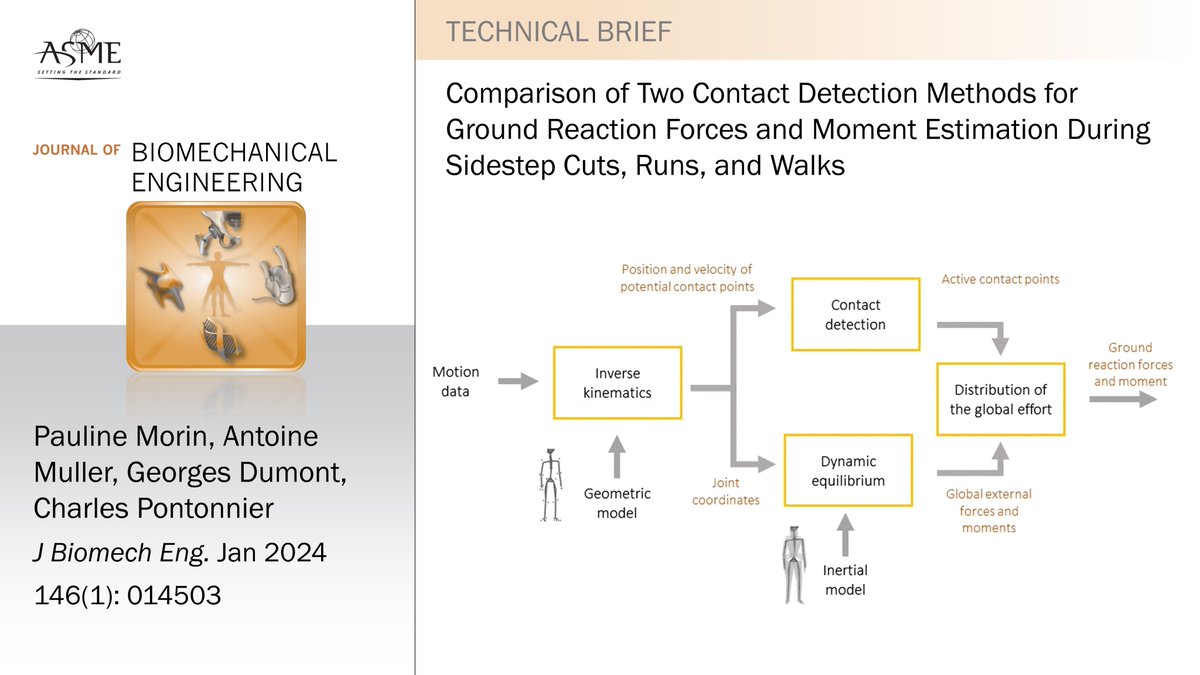 ASME
SETTING THE STANDARD

JOURNAL OF BIOMECHANICAL ENGINEERING

Pauline Morin, Antoine Muller, Georges Dumont, Charles Pontonnier

J Biomech Eng. Jan 2024

146(1): 014503

TECHNICAL BRIEF

Comparison of Two Contact Detection Methods for Ground Reaction Forces and Moment Estimation During Sidestep Cuts, Runs, and Walks

Motion data

Inverse kinematics

Geometric model

Position and velocity of potential contact points

Joint coordinates

Contact detection

Dynamic equilibrium

Inertial model

Active contact points

Global external forces and moments

Distribution of the global effort

Ground reaction forces and moment